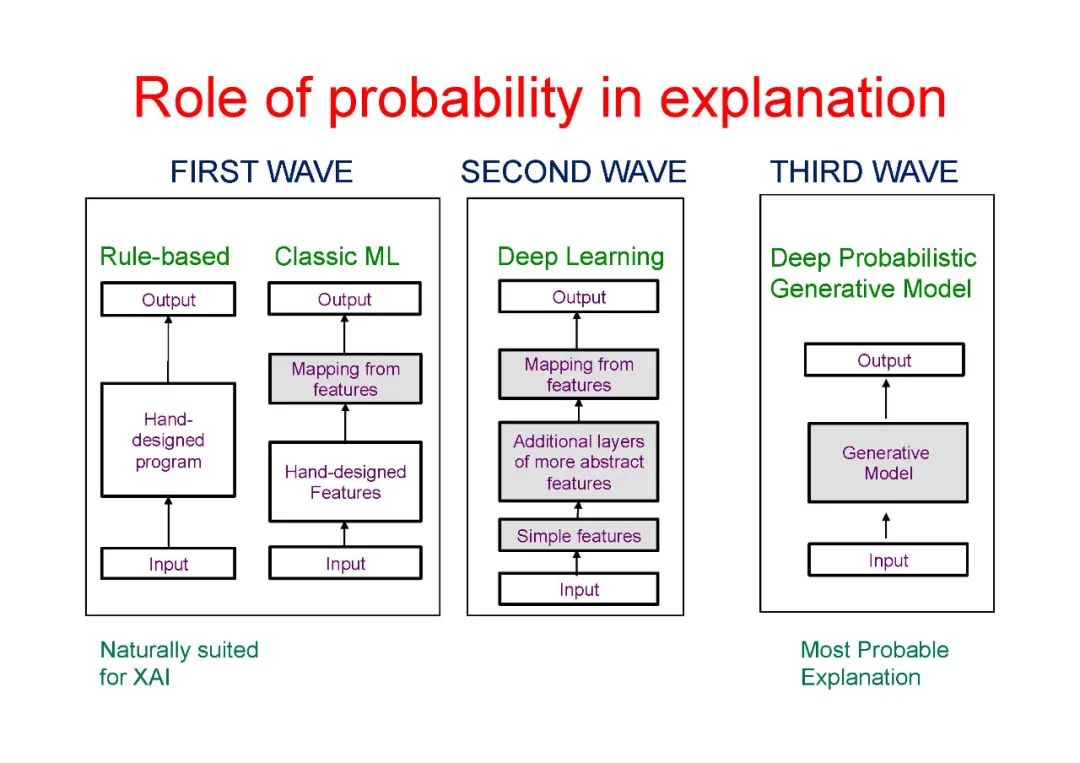 Role of probability in explanation

FIRST WAVE

Rule-based

Output

Hand-designed program

Input

Classic ML

Output

Mapping from features

Hand-designed Features

Input

Naturally suited for XAI

SECOND WAVE

Deep Learning

Output

Mapping from features

Additional layers of more abstract features

Simple features

Input

THIRD WAVE

Deep Probabilistic Generative Model

Output

Generative Model

Input

Most Probable Explanation